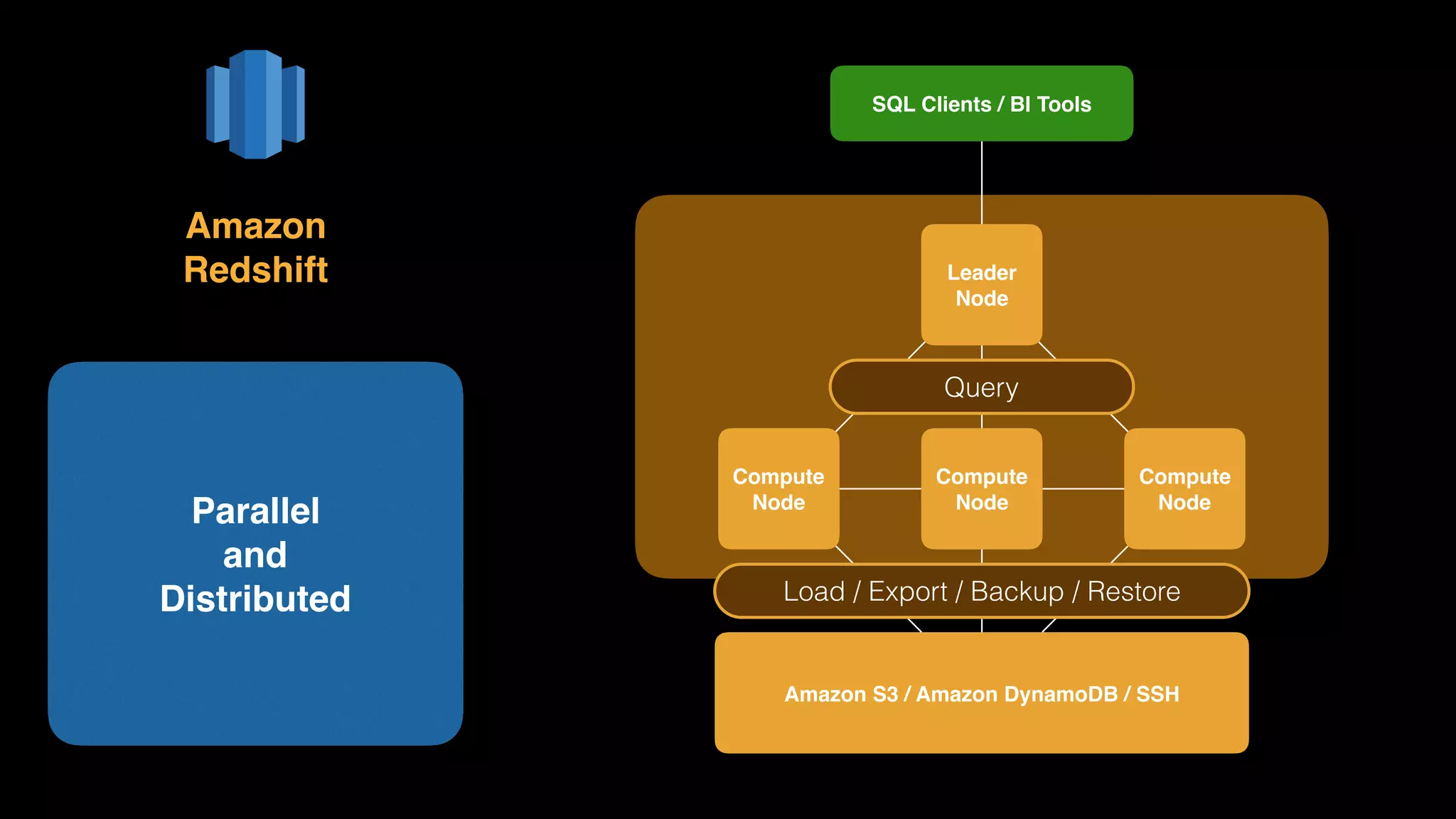 Amazon Redshift

Parallel and Distributed

SQL Clients / BI Tools

Leader Node

Query

Compute Node

Compute Node

Compute Node

Load / Export / Backup / Restore

Amazon S3 / Amazon DynamoDB / SSH